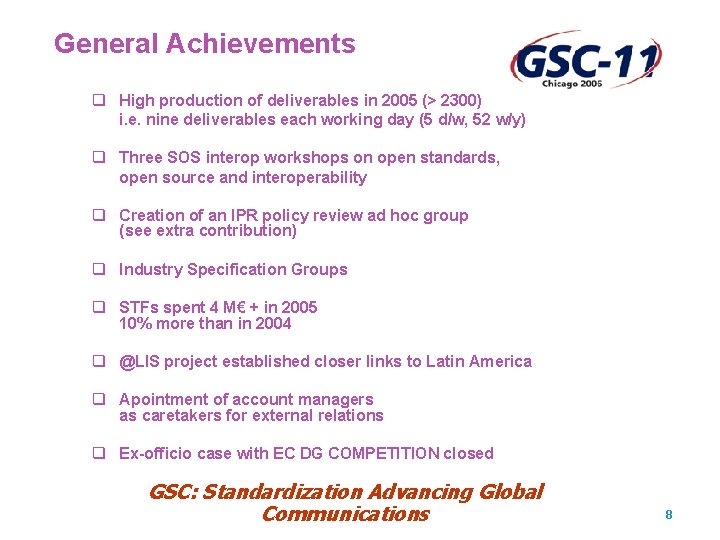 General Achievements

GSC-11
Chicago 2005

❑ High production of deliverables in 2005 (> 2300) i.e. nine deliverables each working day (5 d/w, 52 w/y)

❑ Three SOS interop workshops on open standards, open source and interoperability

❑ Creation of an IPR policy review ad hoc group (see extra contribution)

❑ Industry Specification Groups

❑ STFs spent 4 M€ + in 2005 10% more than in 2004

❑ @LIS project established closer links to Latin America

❑ Apointment of account managers as caretakers for external relations

❑ Ex-officio case with EC DG COMPETITION closed

GSC: Standardization Advancing Global Communications

8